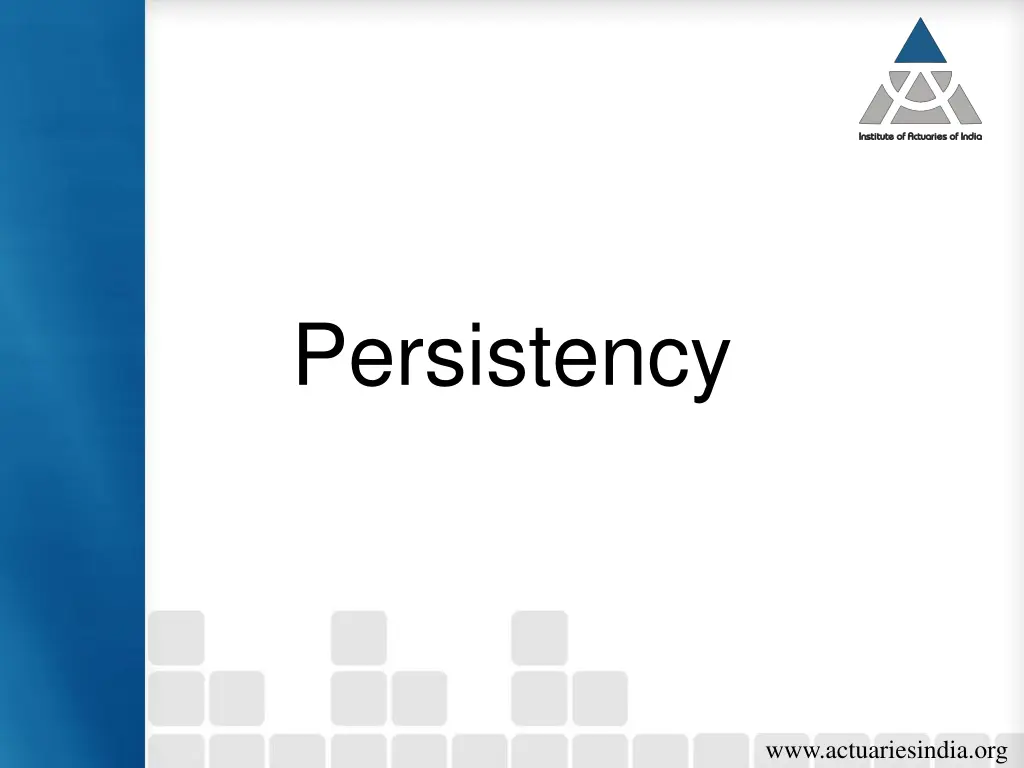 Institute of Actuaries of India

Persistency

www.actuariesindia.org